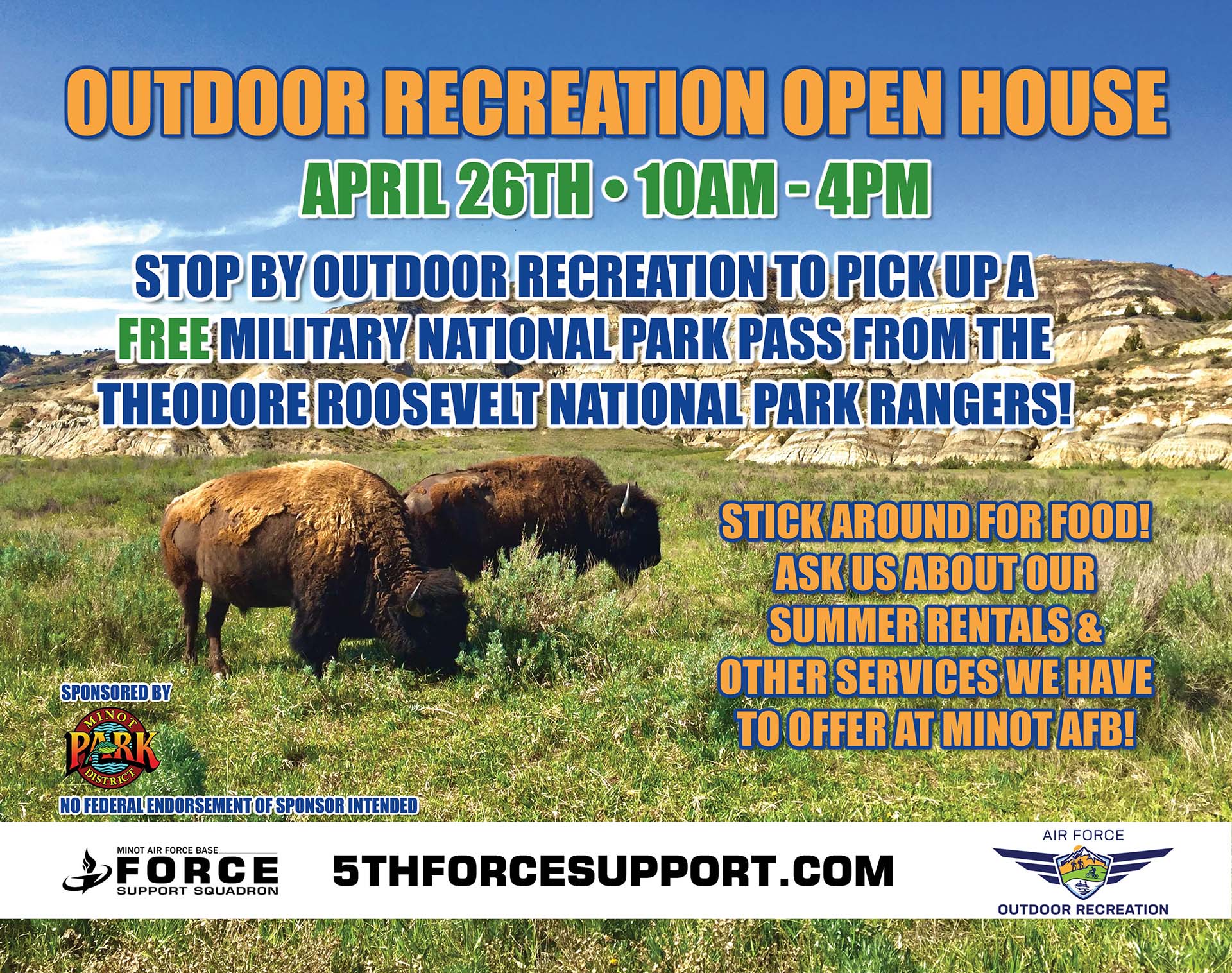 OUTDOOR RECREATION OPEN HOUSE

APRIL 26TH • 10AM - 4PM

STOP BY OUTDOOR RECREATION TO PICK UP A FREE MILITARY NATIONAL PARK PASS FROM THE THEODORE ROOSEVELT NATIONAL PARK RANGERS!

STICK AROUND FOR FOOD! ASK US ABOUT OUR SUMMER RENTALS & OTHER SERVICES WE HAVE TO OFFER AT MINOT AFB!

SPONSORED BY

MINOT PARK DISTRICT

NO FEDERAL ENDORSEMENT OF SPONSOR INTENDED

MINOT AIR FORCE BASE FORCE SUPPORT SQUADRON

5THFORCESUPPORT.COM

AIR FORCE OUTDOOR RECREATION